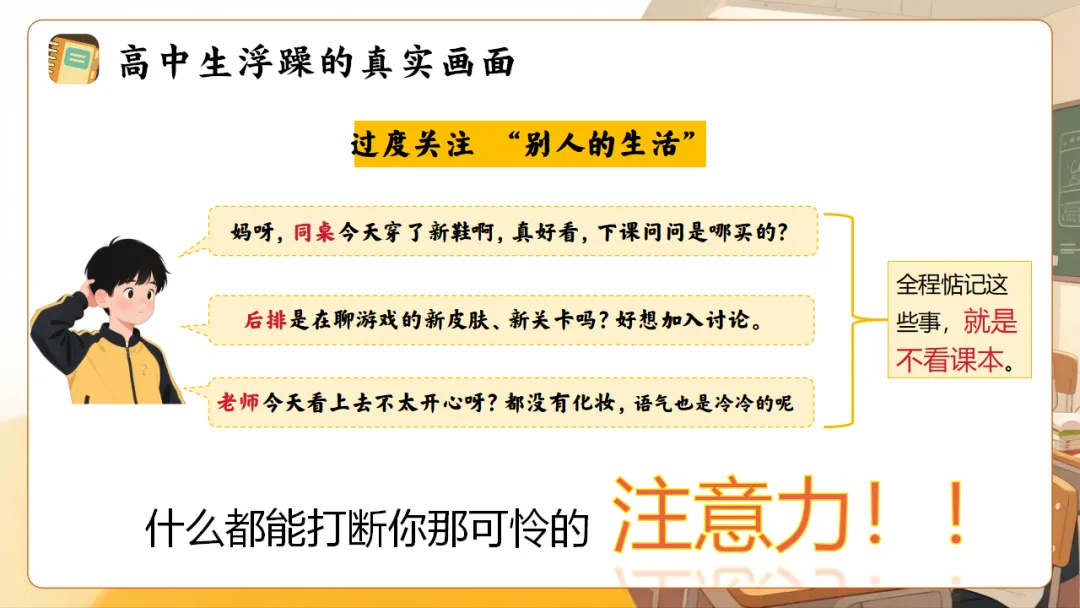 高中生浮躁的真实画面

过度关注 “别人的生活”

妈呀，同桌今天穿了新鞋啊，真好看，下课问问是哪买的？

后排是在聊游戏的新皮肤、新关卡吗？好想加入讨论。

老师今天看上去不太开心呀？都没有化妆，语气也是冷冷的呢

全程惦记这些事，就是不看课本。

什么都能打断你那可怜的 注意力！！